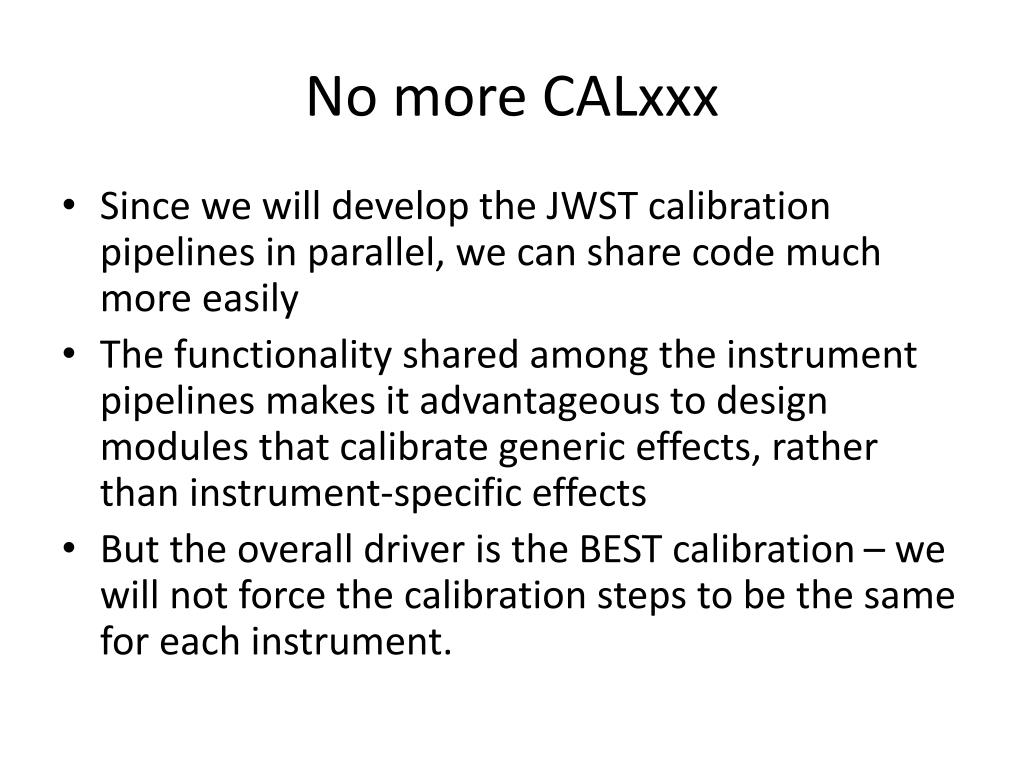 No more CALxxx

• Since we will develop the JWST calibration pipelines in parallel, we can share code much more easily
• The functionality shared among the instrument pipelines makes it advantageous to design modules that calibrate generic effects, rather than instrument-specific effects
• But the overall driver is the BEST calibration – we will not force the calibration steps to be the same for each instrument.